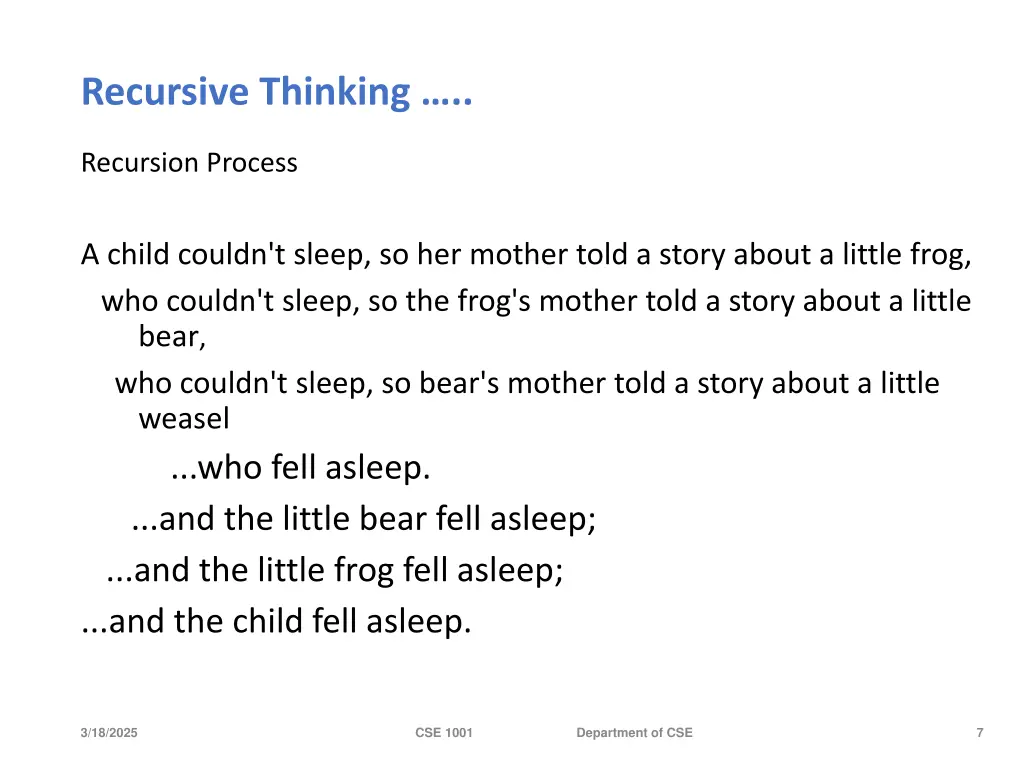 Recursive Thinking …..

Recursion Process

A child couldn't sleep, so her mother told a story about a little frog,

who couldn't sleep, so the frog's mother told a story about a little bear,

who couldn't sleep, so bear's mother told a story about a little weasel

...who fell asleep.

...and the little bear fell asleep;

...and the little frog fell asleep;

...and the child fell asleep.

3/18/2025 CSE 1001 Department of CSE 7